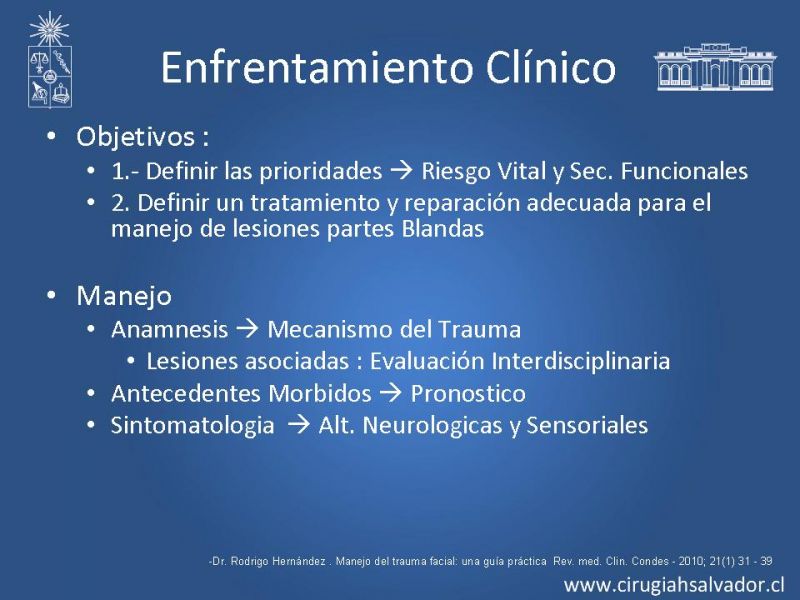 Enfrentamiento Clínico

• Objetivos :
  • 1.- Definir las prioridades → Riesgo Vital y Sec. Funcionales
  • 2. Definir un tratamiento y reparación adecuada para el manejo de lesiones partes Blandas

• Manejo
  • Anamnesis → Mecanismo del Trauma
    • Lesiones asociadas : Evaluación Interdisciplinaria
  • Antecedentes Morbidos → Pronostico
  • Sintomatologia → Alt. Neurologicas y Sensoriales

-Dr. Rodrigo Hernández . Manejo del trauma facial: una guía práctica Rev. med. Clin. Condes - 2010; 21(1) 31 - 39

www.cirugiahsalvador.cl